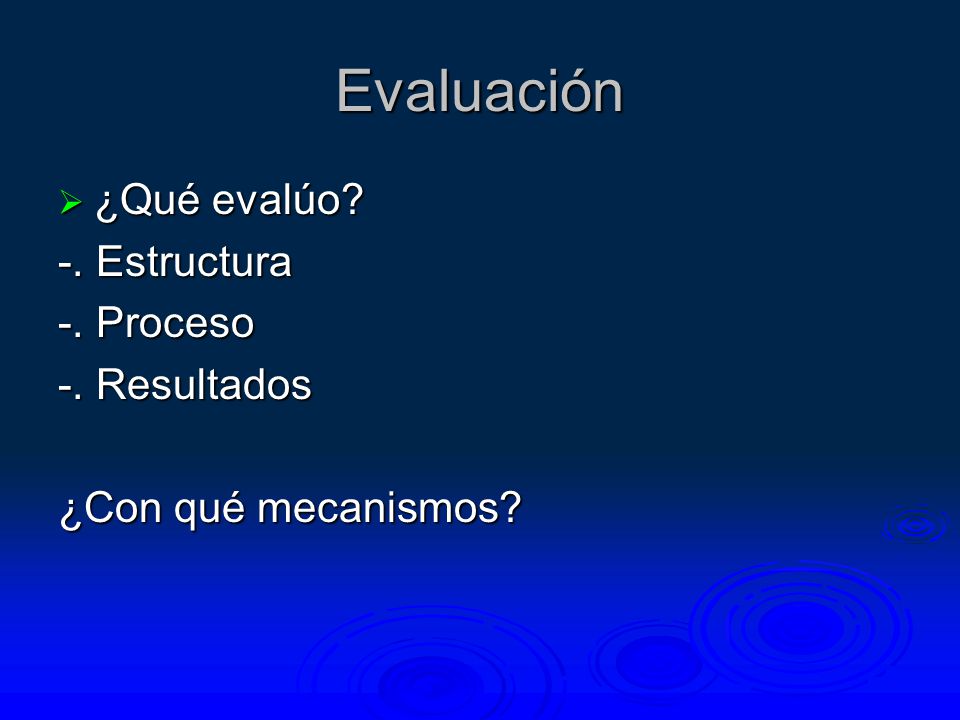 Evaluación

¿Qué evalúo?

-. Estructura

-. Proceso

-. Resultados

¿Con qué mecanismos?